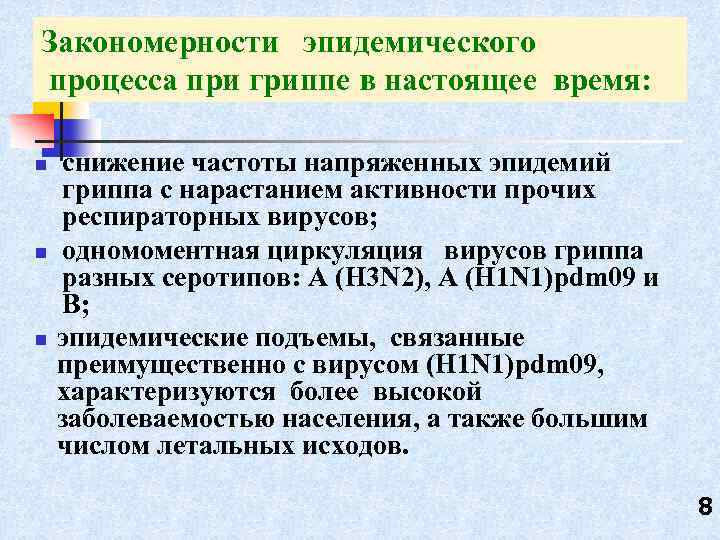 Закономерности эпидемического процесса при гриппе в настоящее время:

снижение частоты напряженных эпидемий гриппа с нарастанием активности прочих респираторных вирусов;

одномоментная циркуляция вирусов гриппа разных серотипов: А (H3N2), А (H1N1)pdm09 и В;

эпидемические подъемы, связанные преимущественно с вирусом (H1N1)pdm09, характеризуются более высокой заболеваемостью населения, а также большим числом летальных исходов.

8